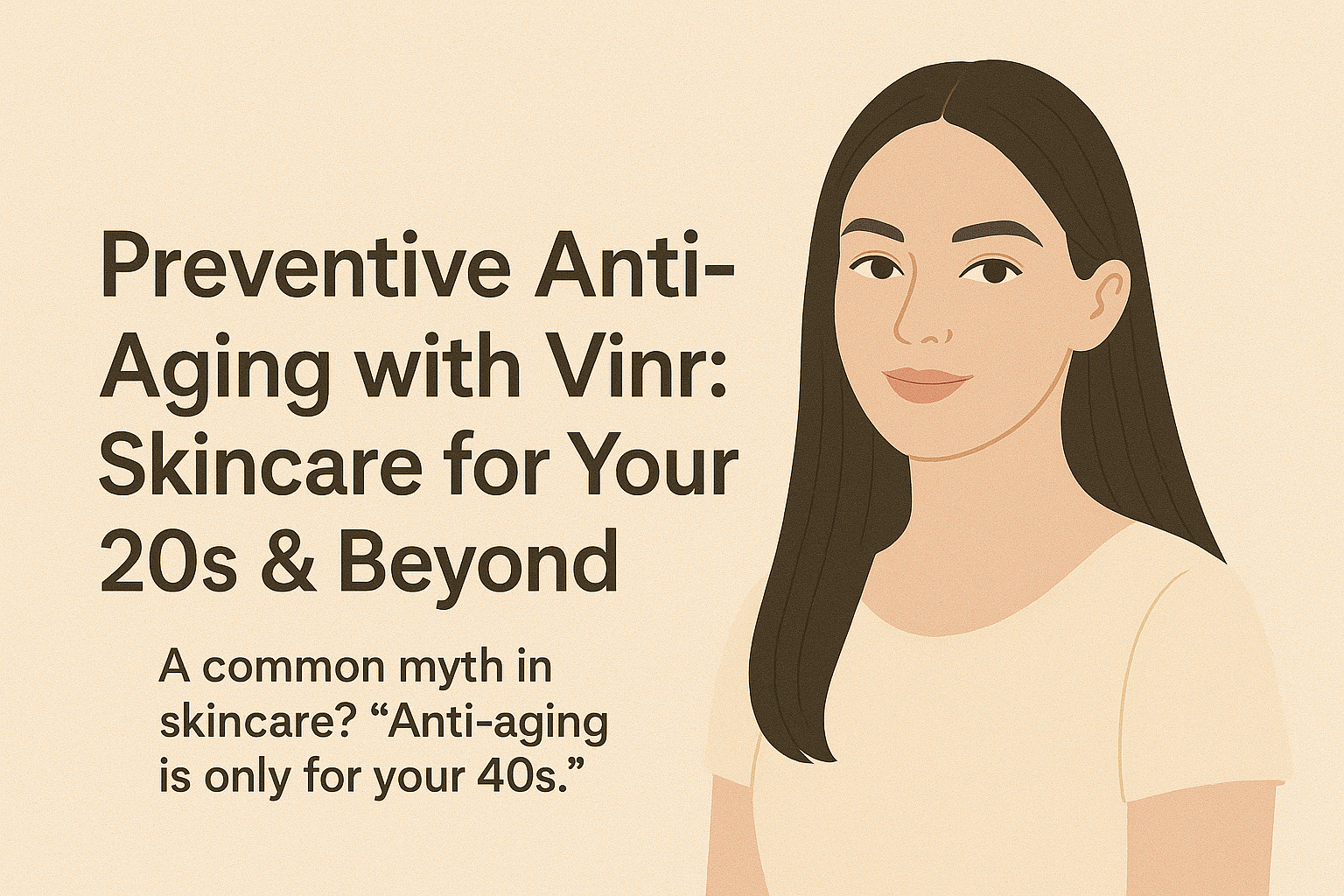 Preventive Anti-Aging with Vinr: Skincare for Your 20s & Beyond

A common myth in skincare? “Anti-aging is only for your 40s.”